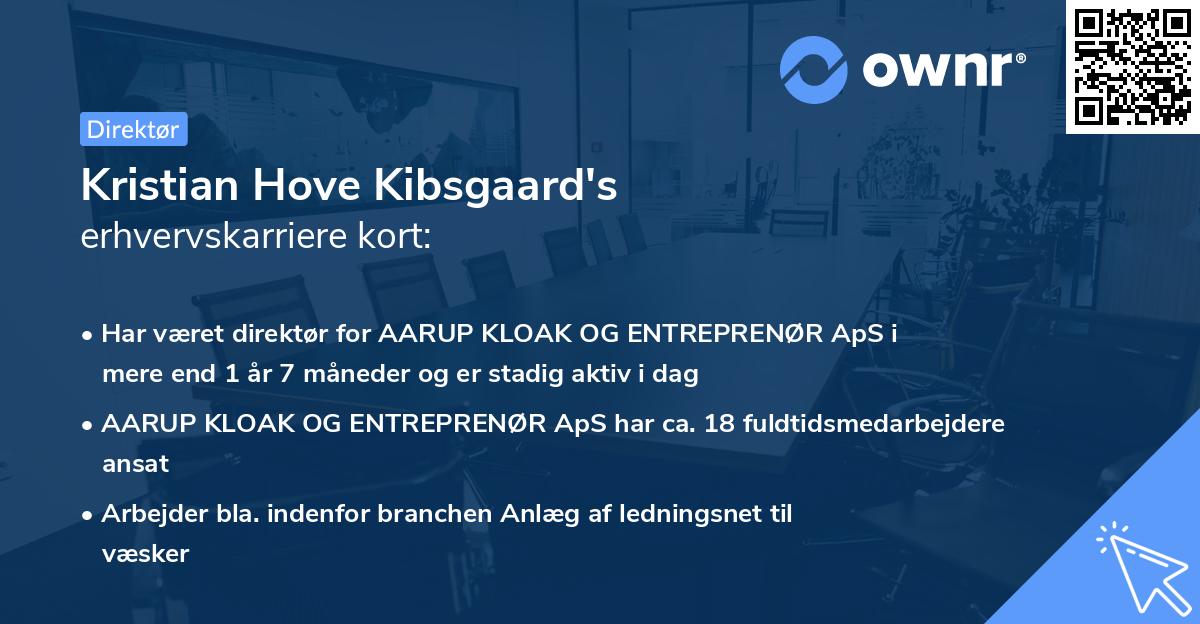 ownr®

Direktør

Kristian Hove Kibsgaard's
erhvervskarriere kort:

• Har været direktør for AARUP KLOAK OG ENTREPRENØR ApS i mere end 1 år 7 måneder og er stadig aktiv i dag

• AARUP KLOAK OG ENTREPRENØR ApS har ca. 18 fuldtidsmedarbejdere ansat

• Arbejder bla. indenfor branchen Anlæg af ledningsnet til væsker